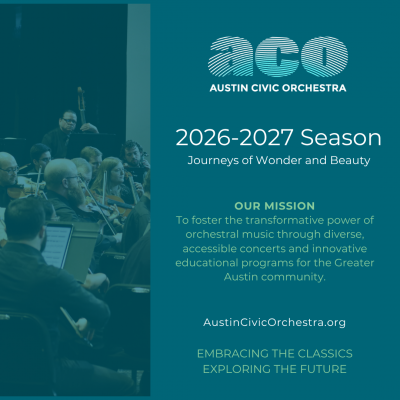 aco
AUSTIN CIVIC ORCHESTRA

2026-2027 Season
Journeys of Wonder and Beauty

OUR MISSION
To foster the transformative power of orchestral music through diverse, accessible concerts and innovative educational programs for the Greater Austin community.

AustinCivicOrchestra.org

EMBRACING THE CLASSICS
EXPLORING THE FUTURE